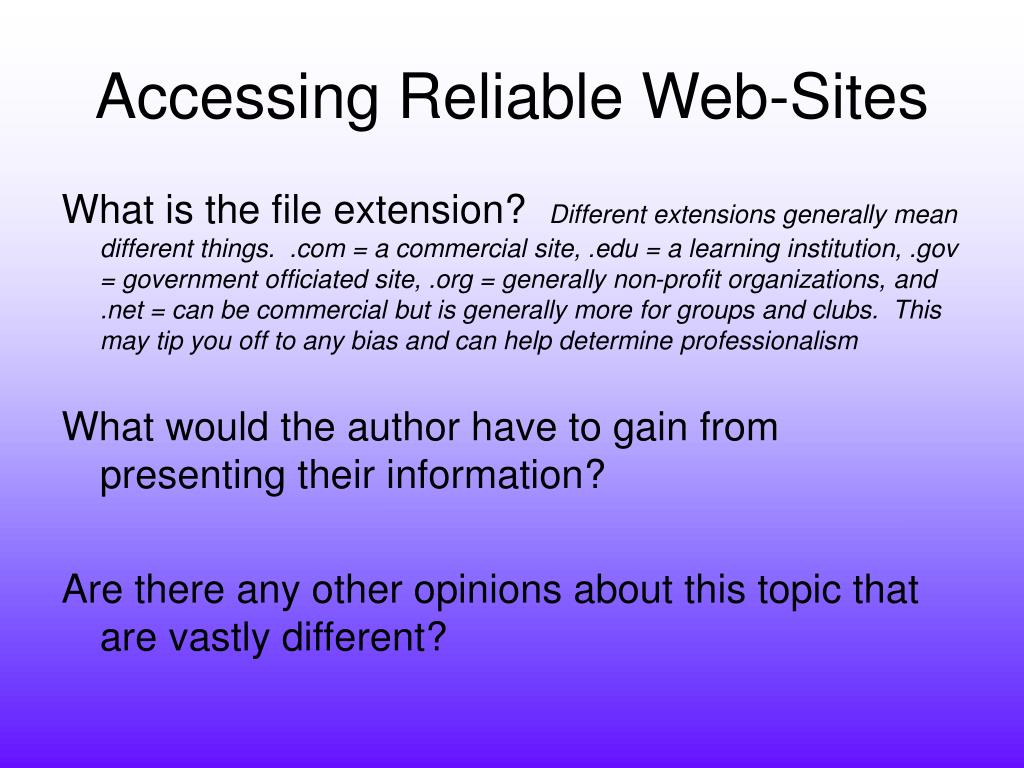 Accessing Reliable Web-Sites

What is the file extension? Different extensions generally mean different things. .com = a commercial site, .edu = a learning institution, .gov = government officiated site, .org = generally non-profit organizations, and .net = can be commercial but is generally more for groups and clubs. This may tip you off to any bias and can help determine professionalism

What would the author have to gain from presenting their information?

Are there any other opinions about this topic that are vastly different?